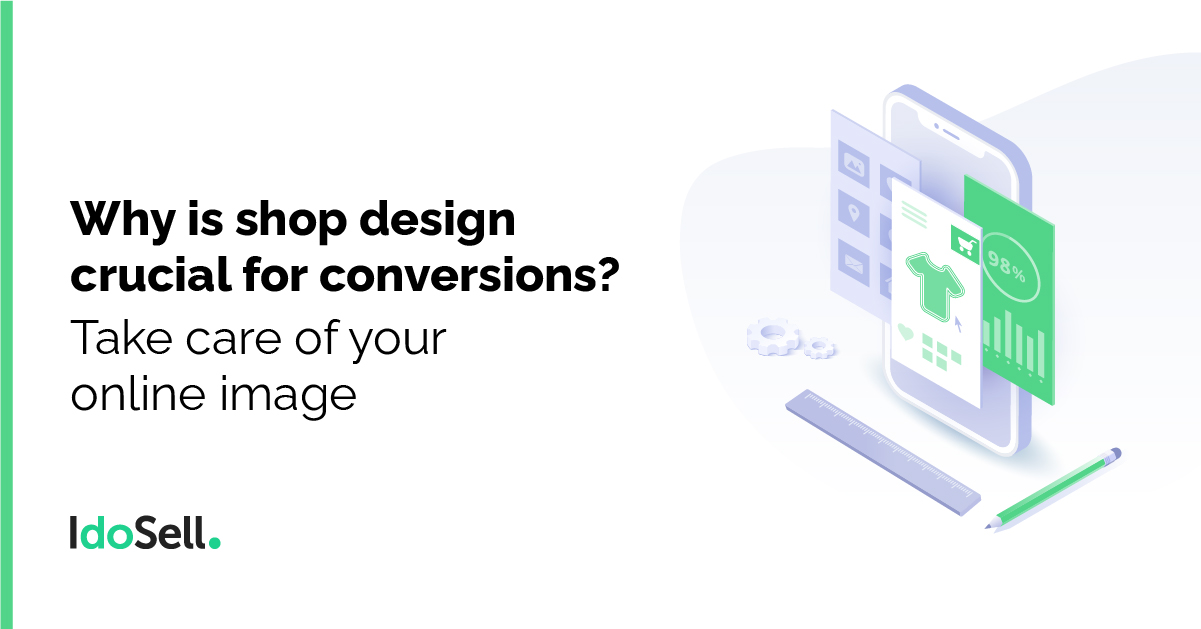 Why is shop design crucial for conversions?

Take care of your online image

98%

IdoSell.